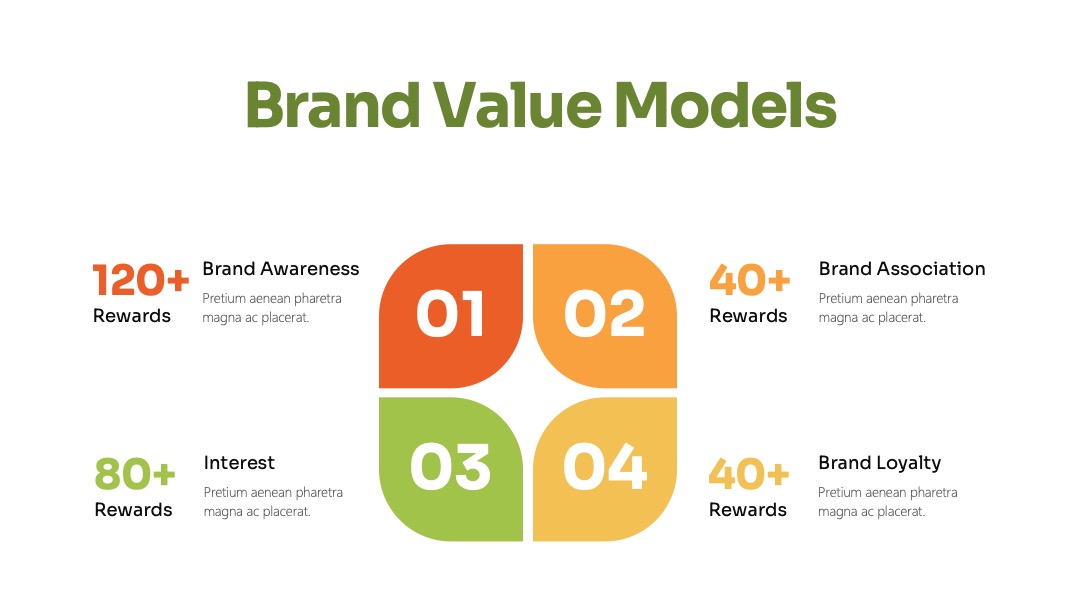 Brand Value Models

120+
Rewards

Brand Awareness
Pretium aenean pharetra magna ac placerat.

01

02

40+
Rewards

Brand Association
Pretium aenean pharetra magna ac placerat.

80+
Rewards

Interest
Pretium aenean pharetra magna ac placerat.

03

04

40+
Rewards

Brand Loyalty
Pretium aenean pharetra magna ac placerat.